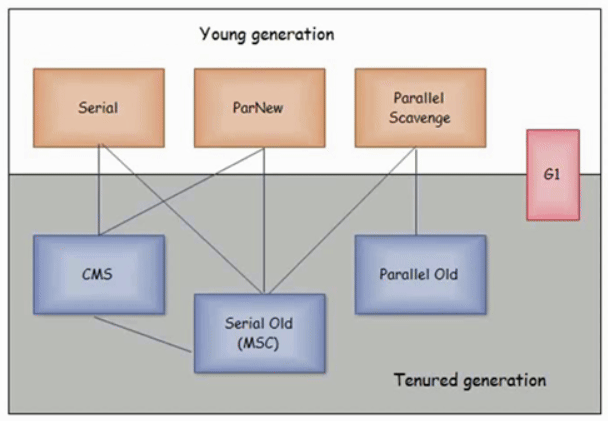 Young generation

Serial

ParNew

Parallel Scavenge

G1

CMS

Parallel Old

Serial Old (MSC)

Tenured generation